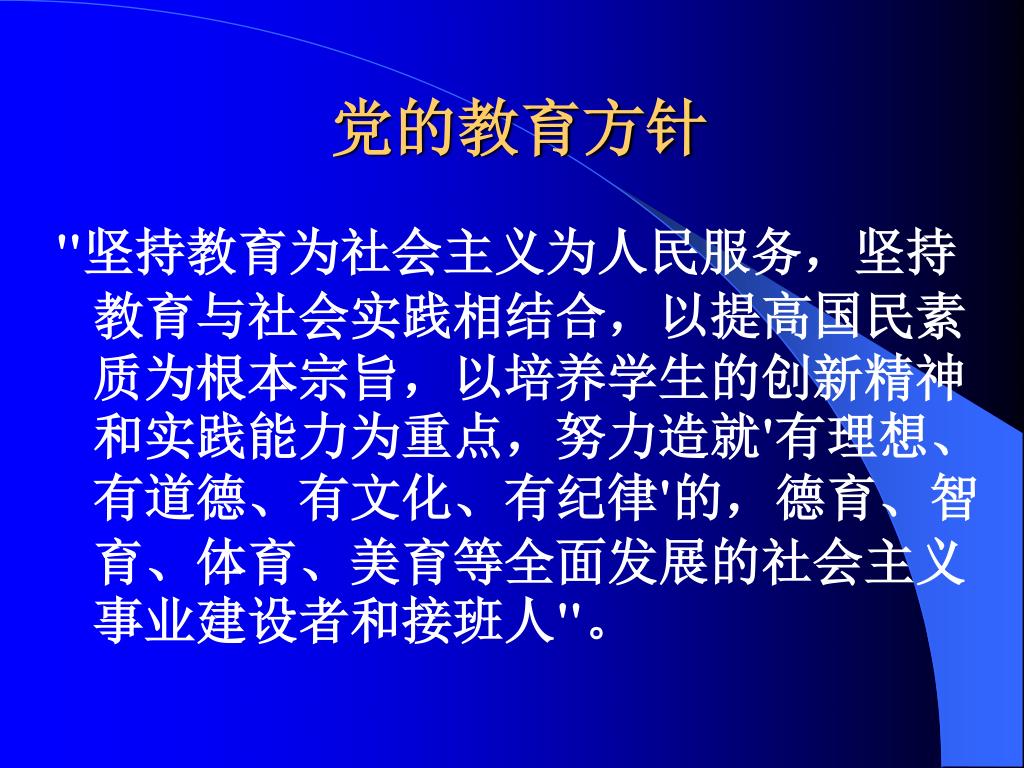 党的教育方针

"坚持教育为社会主义为人民服务，坚持教育与社会实践相结合，以提高国民素质为根本宗旨，以培养学生的创新精神和实践能力为重点，努力造就'有理想、有道德、有文化、有纪律'的，德育、智育、体育、美育等全面发展的社会主义事业建设者和接班人"。